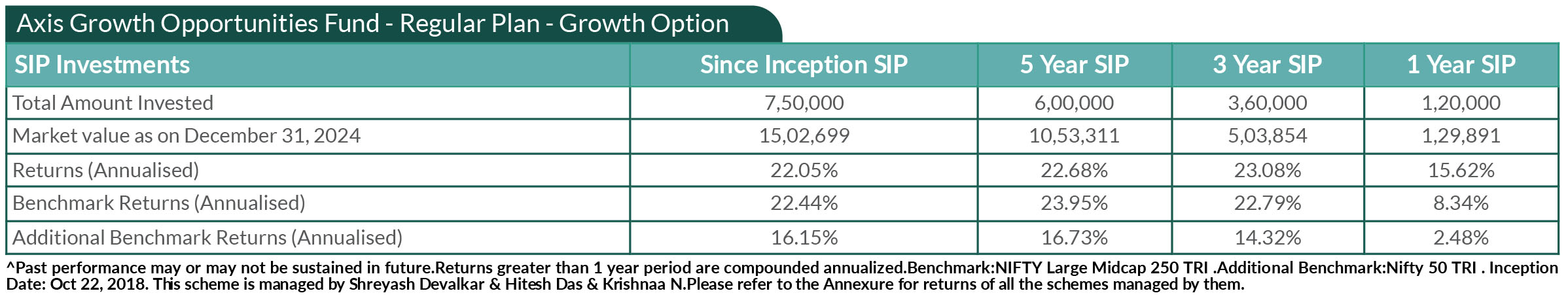 Axis Growth Opportunities Fund - Regular Plan - Growth Option

| SIP Investments | Since Inception SIP | 5 Year SIP | 3 Year SIP | 1 Year SIP |
|---|---|---|---|---|
| Total Amount Invested | 7,50,000 | 6,00,000 | 3,60,000 | 1,20,000 |
| Market value as on December 31, 2024 | 15,02,699 | 10,53,311 | 5,03,854 | 1,29,891 |
| Returns (Annualised) | 22.05% | 22.68% | 23.08% | 15.62% |
| Benchmark Returns (Annualised) | 22.44% | 23.95% | 22.79% | 8.34% |
| Additional Benchmark Returns (Annualised) | 16.15% | 16.73% | 14.32% | 2.48% |

^Past performance may or may not be sustained in future.Returns greater than 1 year period are compounded annualized.Benchmark:NIFTY Large Midcap 250 TRI .Additional Benchmark:Nifty 50 TRI . Inception Date: Oct 22, 2018. This scheme is managed by Shreyash Devalkar & Hitesh Das & Krishnaa N.Please refer to the Annexure for returns of all the schemes managed by them.